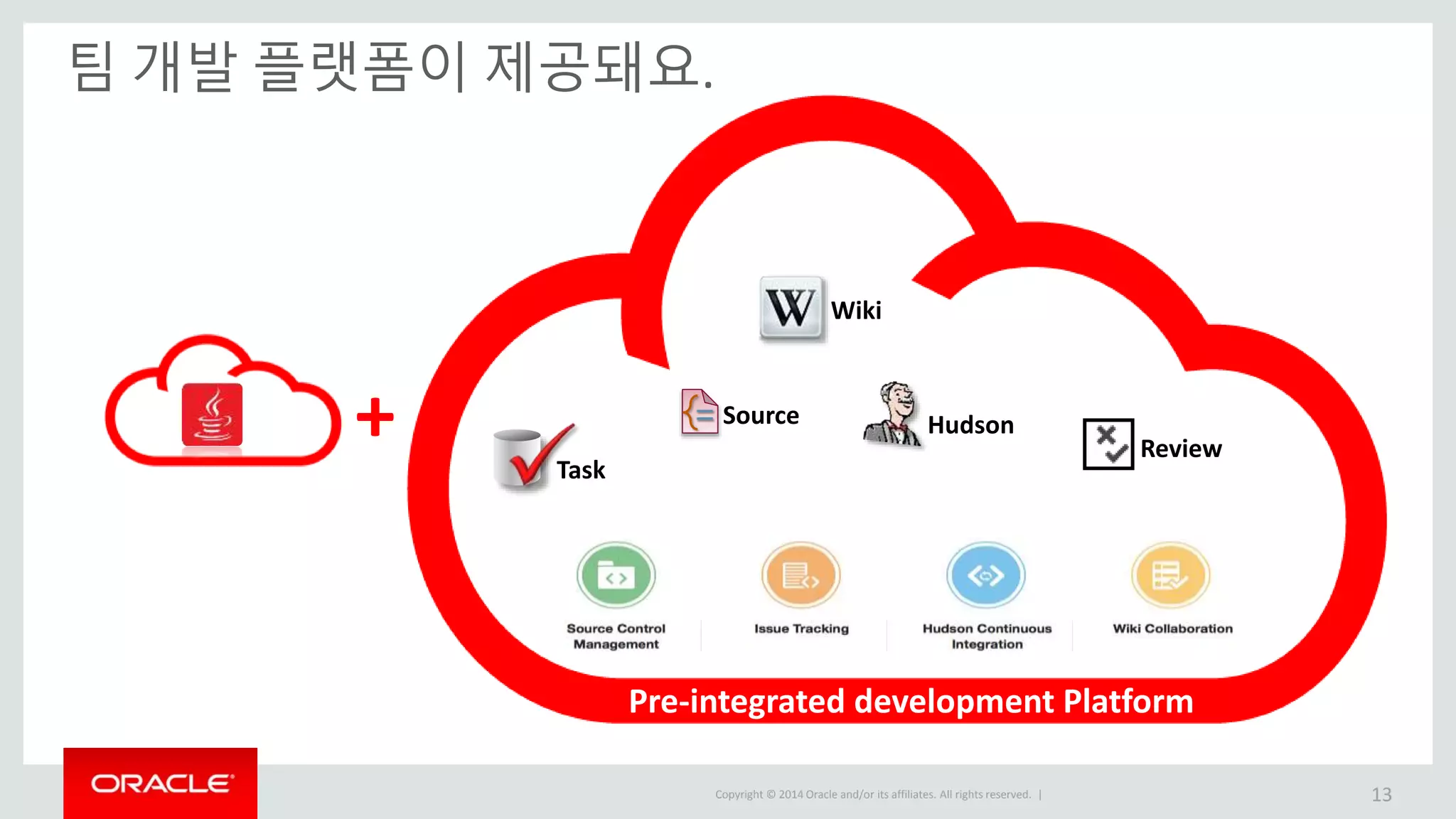 팀 개발 플랫폼이 제공돼요.

+

W Wiki

Source

Hudson

Task

Review

Source Control Management

Issue Tracking

Hudson Continuous Integration

Wiki Collaboration

Pre-integrated development Platform

ORACLE

Copyright © 2014 Oracle and/or its affiliates. All rights reserved. |

13